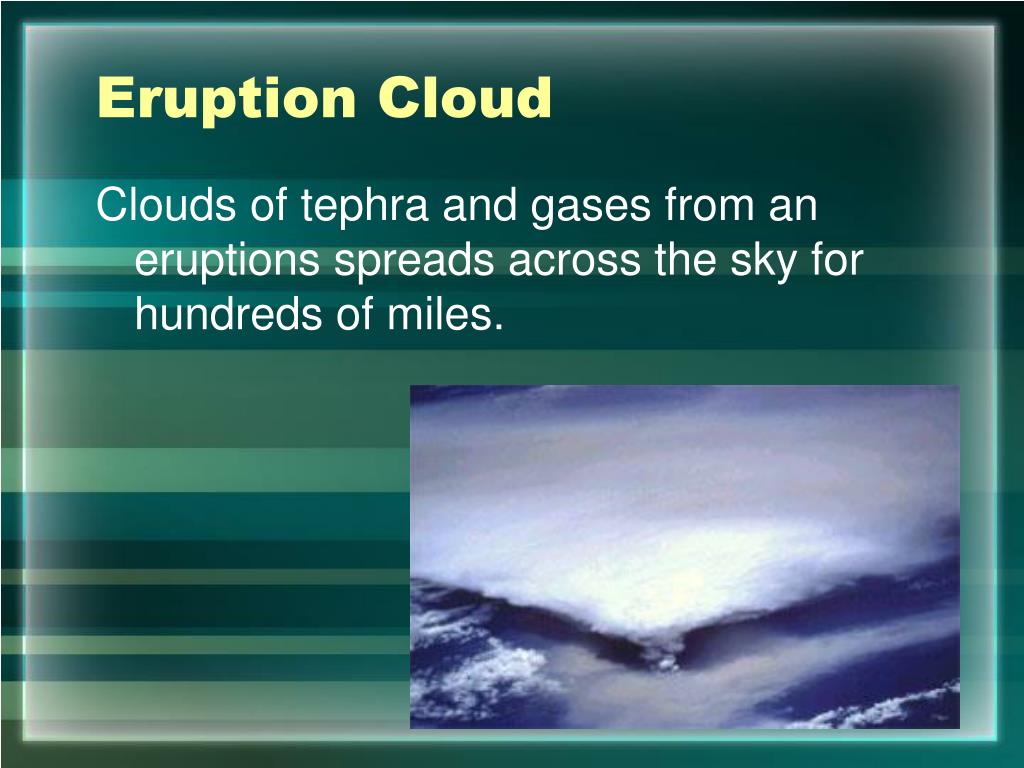 Eruption Cloud

Clouds of tephra and gases from an eruptions spreads across the sky for hundreds of miles.